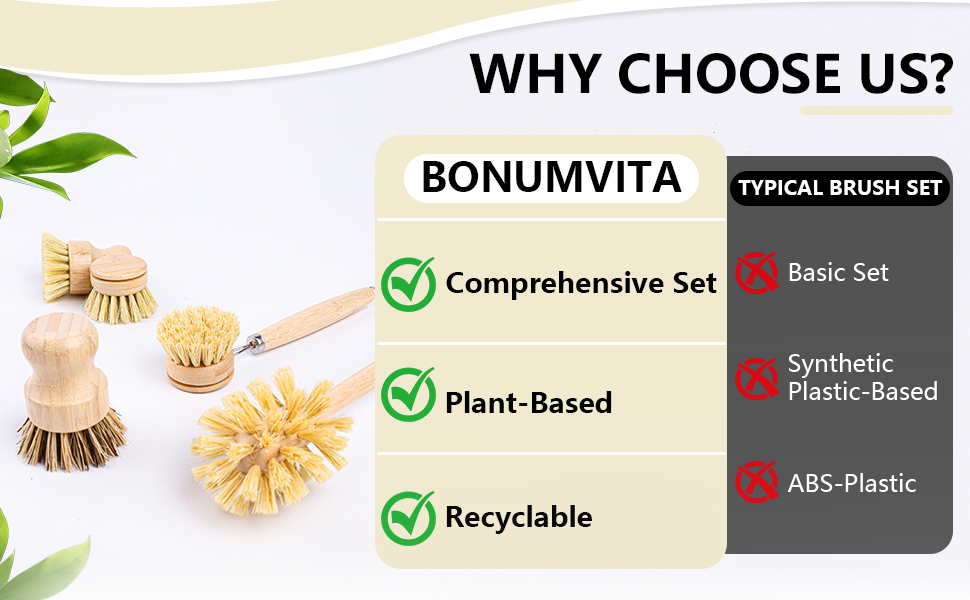 WHY CHOOSE US?

BONUMVITA

Comprehensive Set

Plant-Based

Recyclable

TYPICAL BRUSH SET

Basic Set

Synthetic Plastic-Based

ABS-Plastic